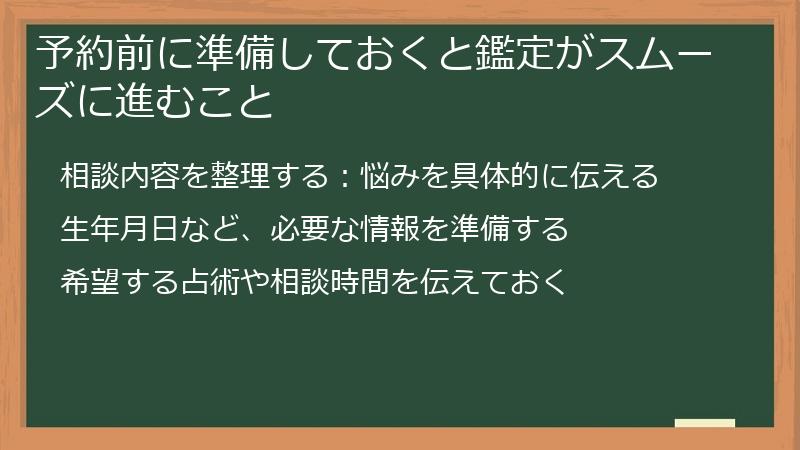 予約前に準備しておくと鑑定がスムーズに進むこと

相談内容を整理する：悩みを具体的に伝える

生年月日など、必要な情報を準備する

希望する占術や相談時間を伝えておく